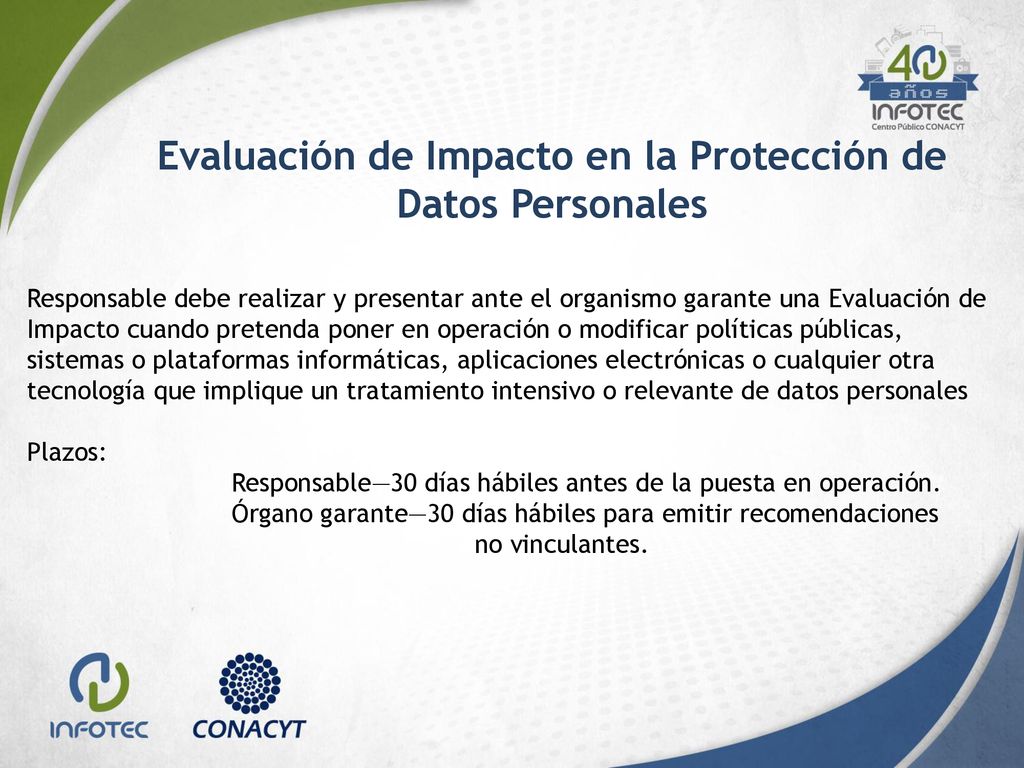 40 años
INFOTEC
Centro Público CONACYT

Evaluación de Impacto en la Protección de Datos Personales

Responsable debe realizar y presentar ante el organismo garante una Evaluación de Impacto cuando pretenda poner en operación o modificar políticas públicas, sistemas o plataformas informáticas, aplicaciones electrónicas o cualquier otra tecnología que implique un tratamiento intensivo o relevante de datos personales

Plazos:

Responsable—30 días hábiles antes de la puesta en operación.
Órgano garante—30 días hábiles para emitir recomendaciones no vinculantes.

INFOTEC
CONACYT